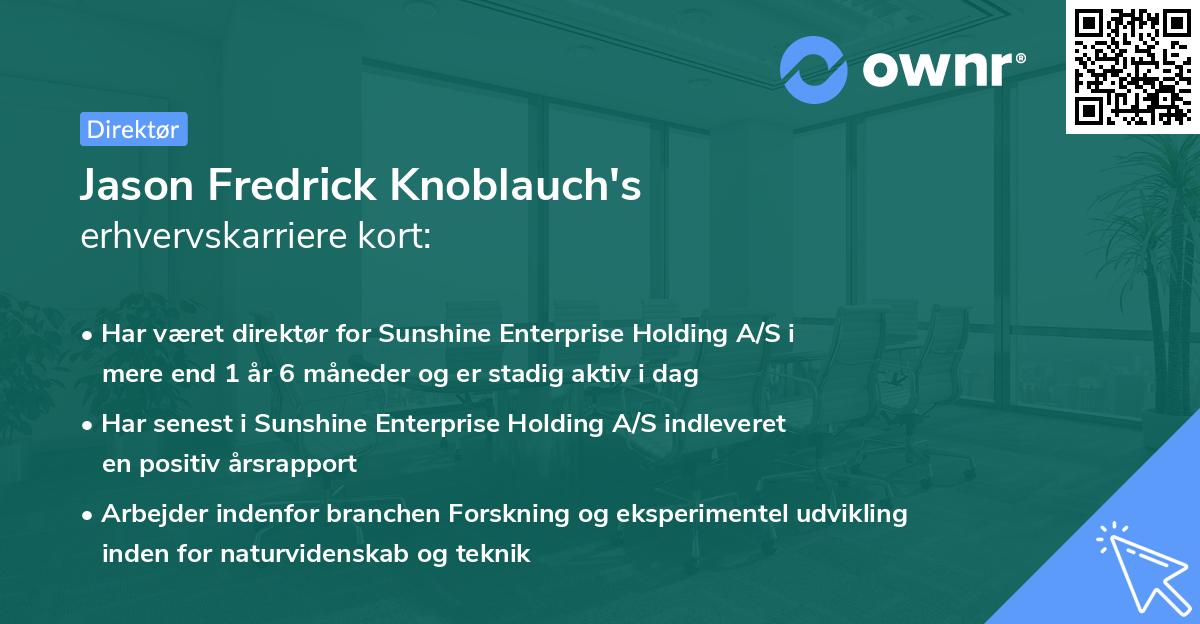 ownr®

Direktør

Jason Fredrick Knoblauch's
erhvervskarriere kort:

• Har været direktør for Sunshine Enterprise Holding A/S i mere end 1 år 6 måneder og er stadig aktiv i dag

• Har senest i Sunshine Enterprise Holding A/S indleveret en positiv årsrapport

• Arbejder indenfor branchen Forskning og eksperimentel udvikling inden for naturvidenskab og teknik